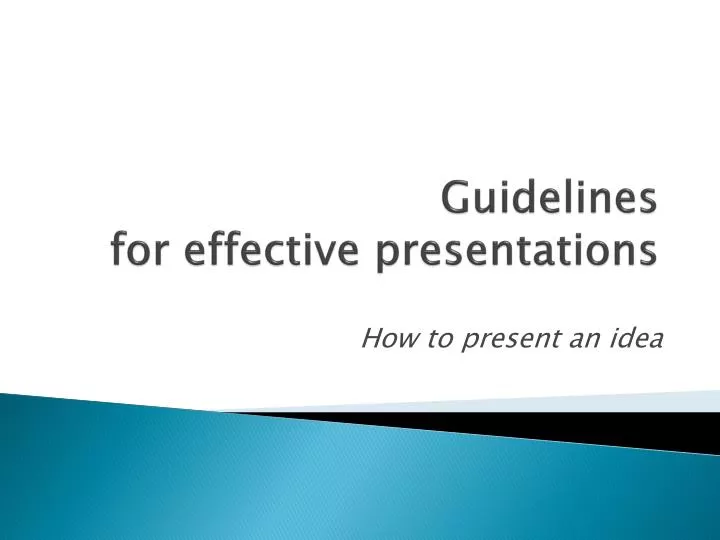 Guidelines
for effective presentations

How to present an idea